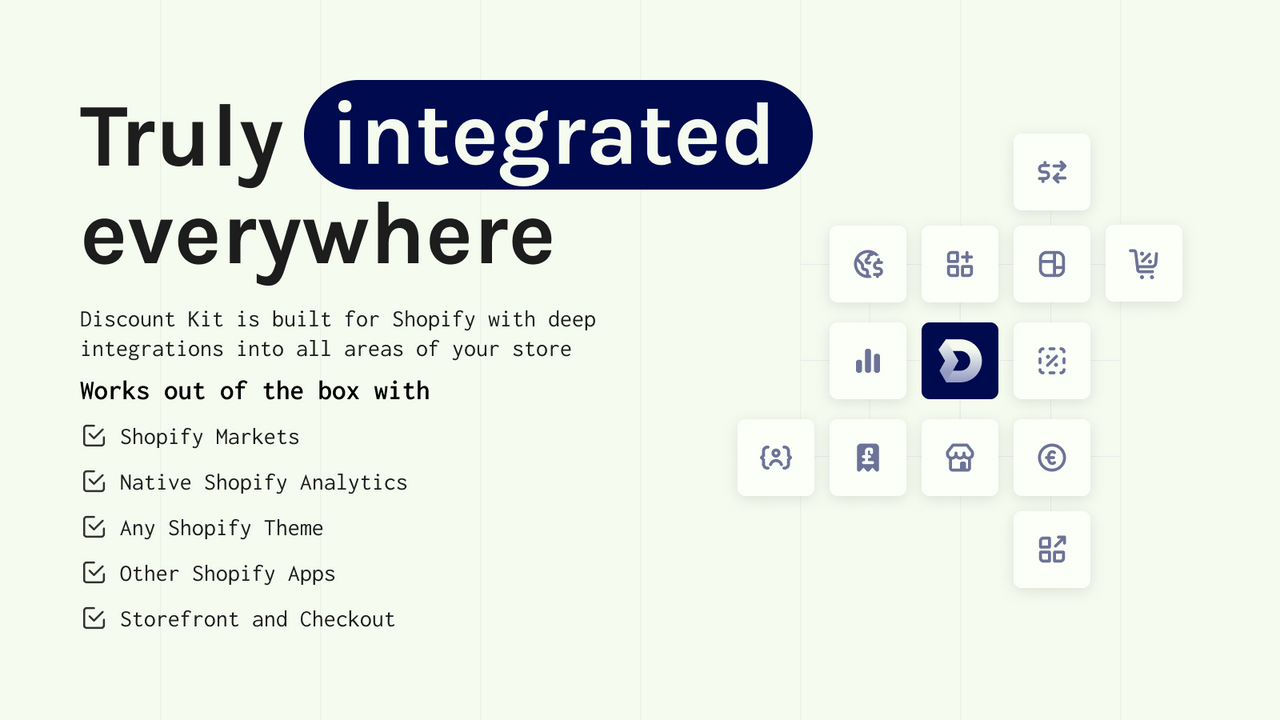 Truly integrated everywhere

Discount Kit is built for Shopify with deep integrations into all areas of your store

Works out of the box with

Shopify Markets

Native Shopify Analytics

Any Shopify Theme

Other Shopify Apps

Storefront and Checkout